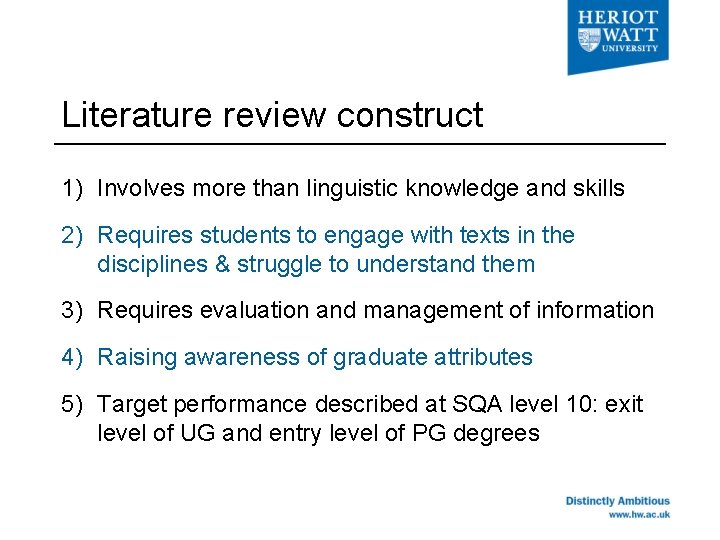 HERIOT
WATT
UNIVERSITY

Literature review construct

1) Involves more than linguistic knowledge and skills

2) Requires students to engage with texts in the disciplines & struggle to understand them

3) Requires evaluation and management of information

4) Raising awareness of graduate attributes

5) Target performance described at SQA level 10: exit level of UG and entry level of PG degrees

Distinctly Ambitious
www.hw.ac.uk